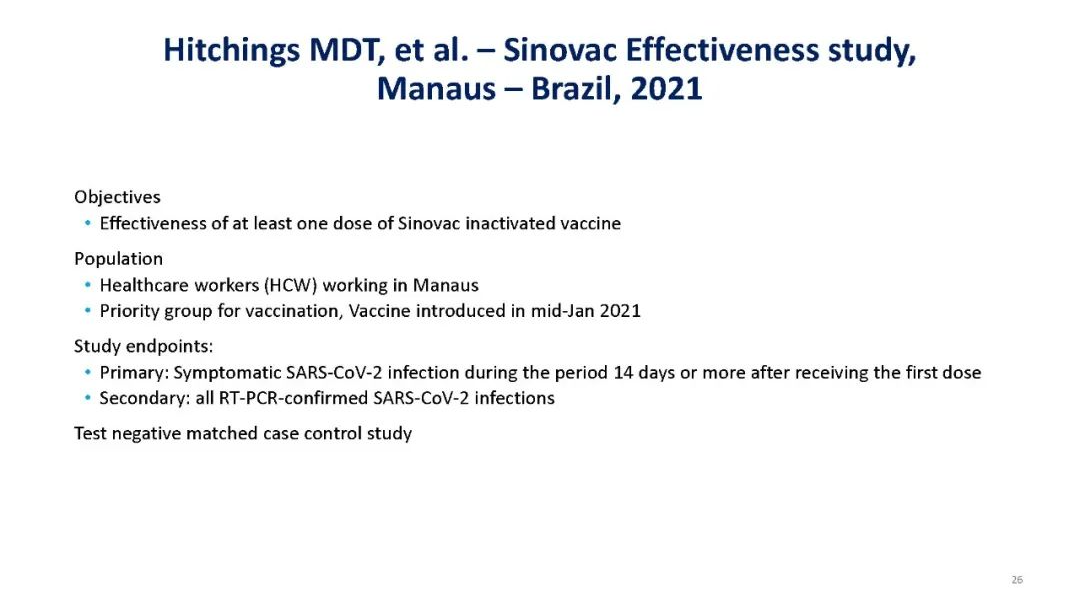 Hitchings MDT, et al. – Sinovac Effectiveness study, Manaus – Brazil, 2021

Objectives
• Effectiveness of at least one dose of Sinovac inactivated vaccine

Population
• Healthcare workers (HCW) working in Manaus
• Priority group for vaccination, Vaccine introduced in mid-Jan 2021

Study endpoints:
• Primary: Symptomatic SARS-CoV-2 infection during the period 14 days or more after receiving the first dose
• Secondary: all RT-PCR-confirmed SARS-CoV-2 infections

Test negative matched case control study

26